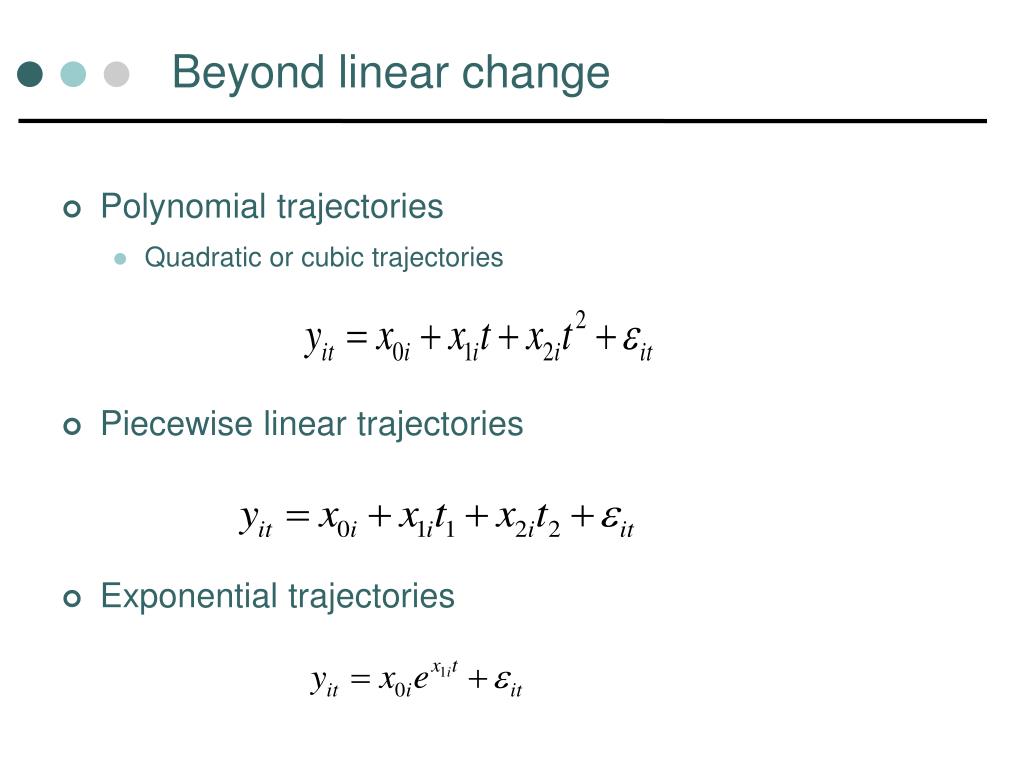 Beyond linear change

Polynomial trajectories

Quadratic or cubic trajectories

$y_{it} = x_{0i} + x_{1i}t + x_{2i}t^2 + \varepsilon_{it}$

Piecewise linear trajectories

$y_{it} = x_{0i} + x_{1i}t_1 + x_{2i}t_2 + \varepsilon_{it}$

Exponential trajectories

$y_{it} = x_{0i}e^{x_{1i}t} + \varepsilon_{it}$